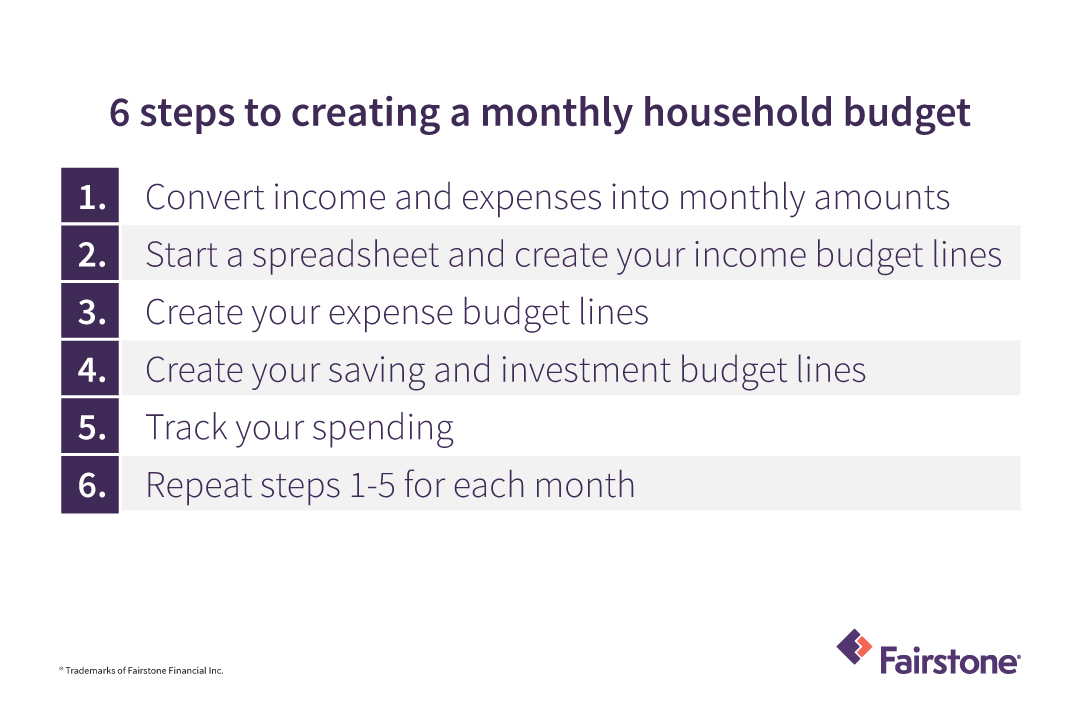 6 steps to creating a monthly household budget

1. Convert income and expenses into monthly amounts
2. Start a spreadsheet and create your income budget lines
3. Create your expense budget lines
4. Create your saving and investment budget lines
5. Track your spending
6. Repeat steps 1-5 for each month

® Trademarks of Fairstone Financial Inc.

Fairstone®